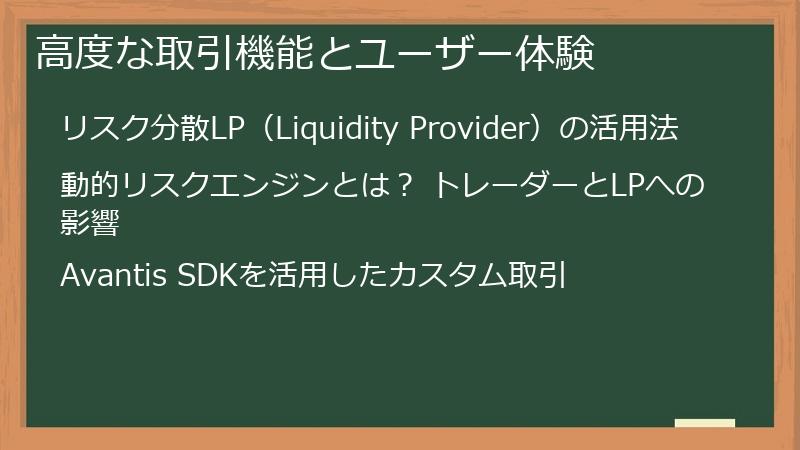 高度な取引機能とユーザー体験

リスク分散LP（Liquidity Provider）の活用法

動的リスクエンジンとは？ トレーダーとLPへの影響

Avantis SDKを活用したカスタム取引